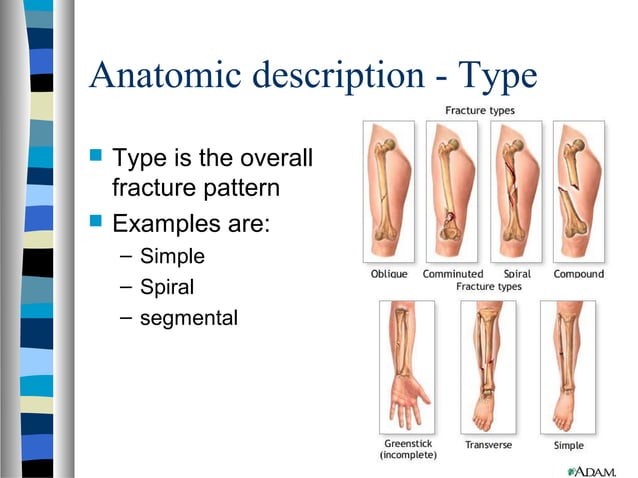 Anatomic description - Type

Type is the overall fracture pattern

Examples are:

– Simple

– Spiral

– segmental

Fracture types

Oblique

Comminuted

Spiral

Compound

Fracture types

Greenstick (incomplete)

Transverse

Simple

A.D.A.M.